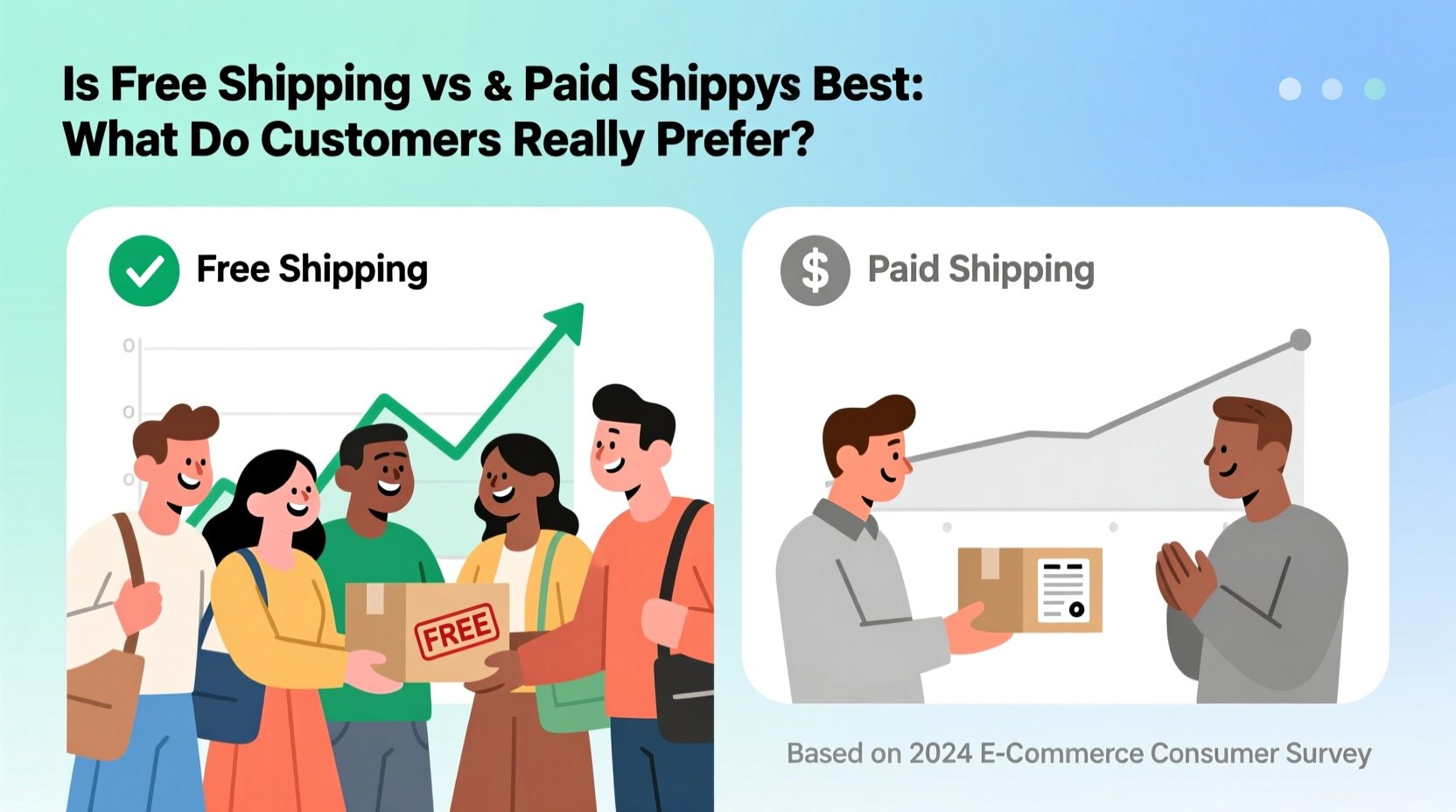 Is Free Shipping vs & Paid Shippys Best: What Do Customers Really Prefer?

Free Shipping

0
0
0

FREE

$ Paid Shipping

Based on 2024 E-Commerce Consumer Survey